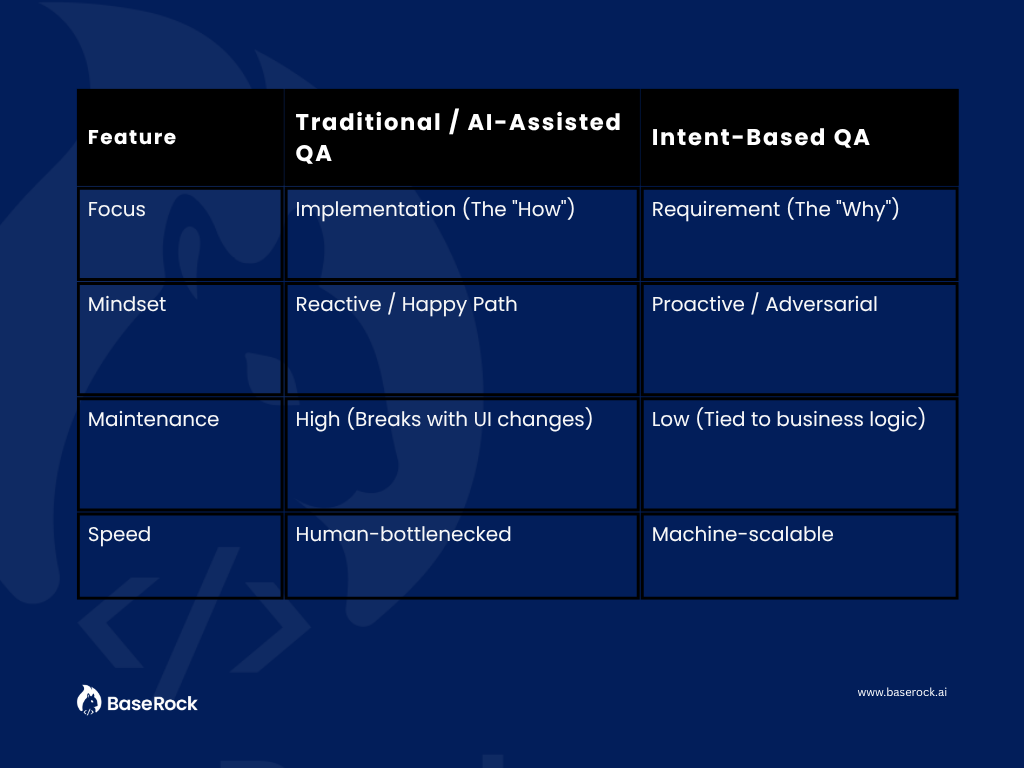 | Feature | Traditional / AI-Assisted QA | Intent-Based QA |
|---|---|---|
| Focus | Implementation (The "How") | Requirement (The "Why") |
| Mindset | Reactive / Happy Path | Proactive / Adversarial |
| Maintenance | High (Breaks with UI changes) | Low (Tied to business logic) |
| Speed | Human-bottlenecked | Machine-scalable |

BaseRock

www.baserock.ai